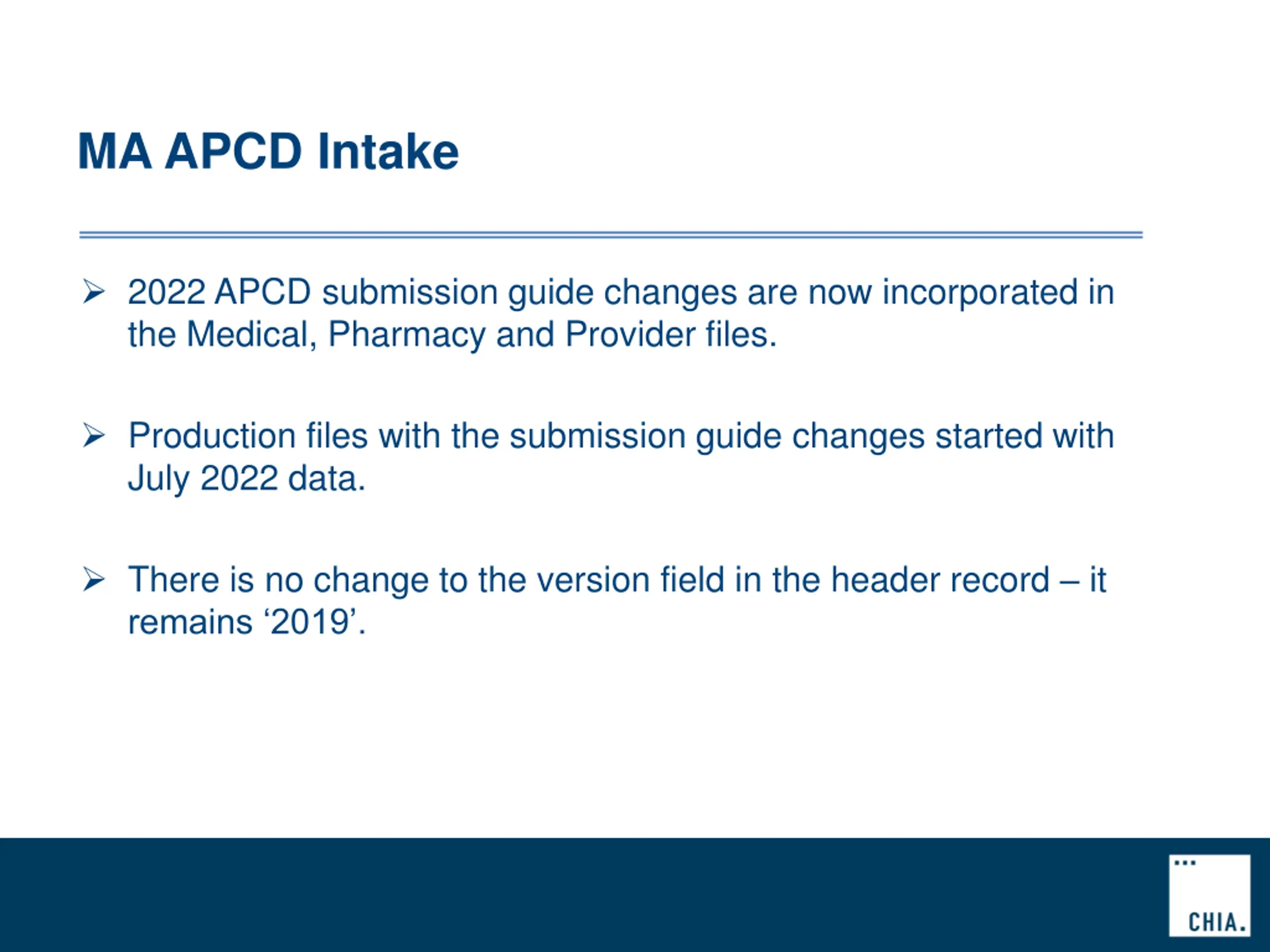 MA APCD Intake

➢ 2022 APCD submission guide changes are now incorporated in the Medical, Pharmacy and Provider files.

➢ Production files with the submission guide changes started with July 2022 data.

➢ There is no change to the version field in the header record – it remains ‘2019’.

CHIA.